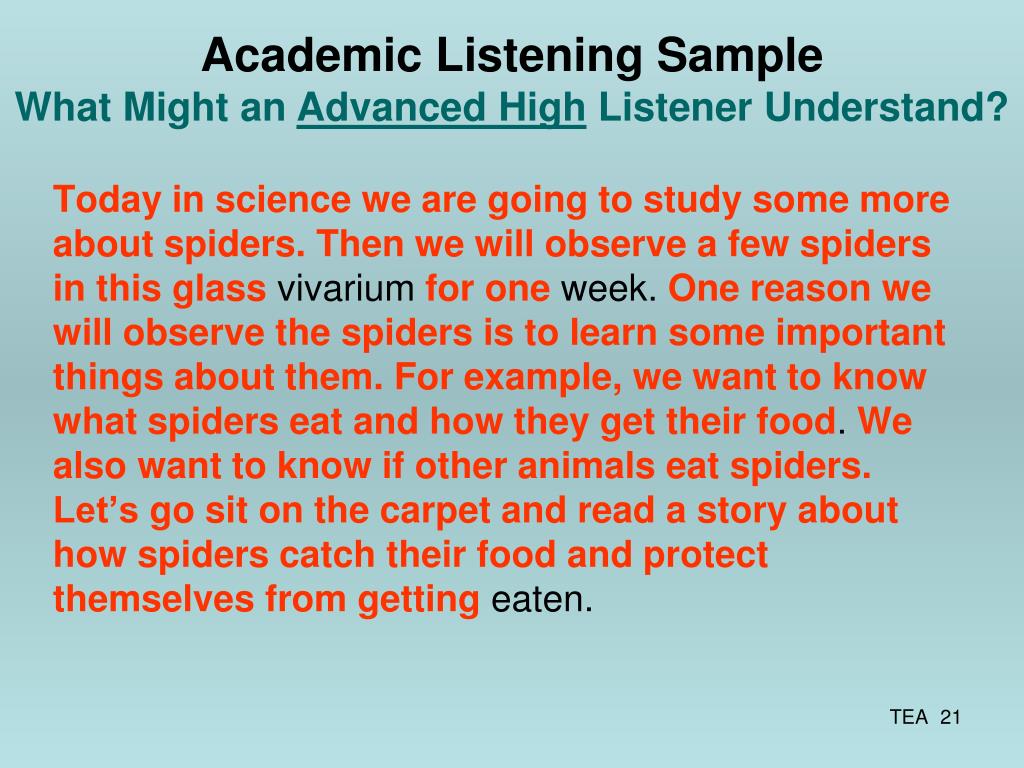 Academic Listening Sample
What Might an Advanced High Listener Understand?

Today in science we are going to study some more about spiders. Then we will observe a few spiders in this glass vivarium for one week. One reason we will observe the spiders is to learn some important things about them. For example, we want to know what spiders eat and how they get their food. We also want to know if other animals eat spiders. Let’s go sit on the carpet and read a story about how spiders catch their food and protect themselves from getting eaten.

TEA 21